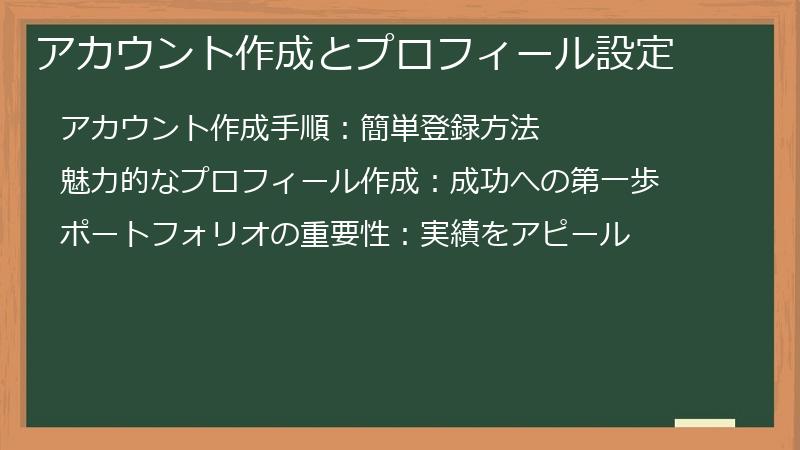 アカウント作成とプロフィール設定

アカウント作成手順：簡単登録方法

魅力的なプロフィール作成：成功への第一歩

ポートフォリオの重要性：実績をアピール